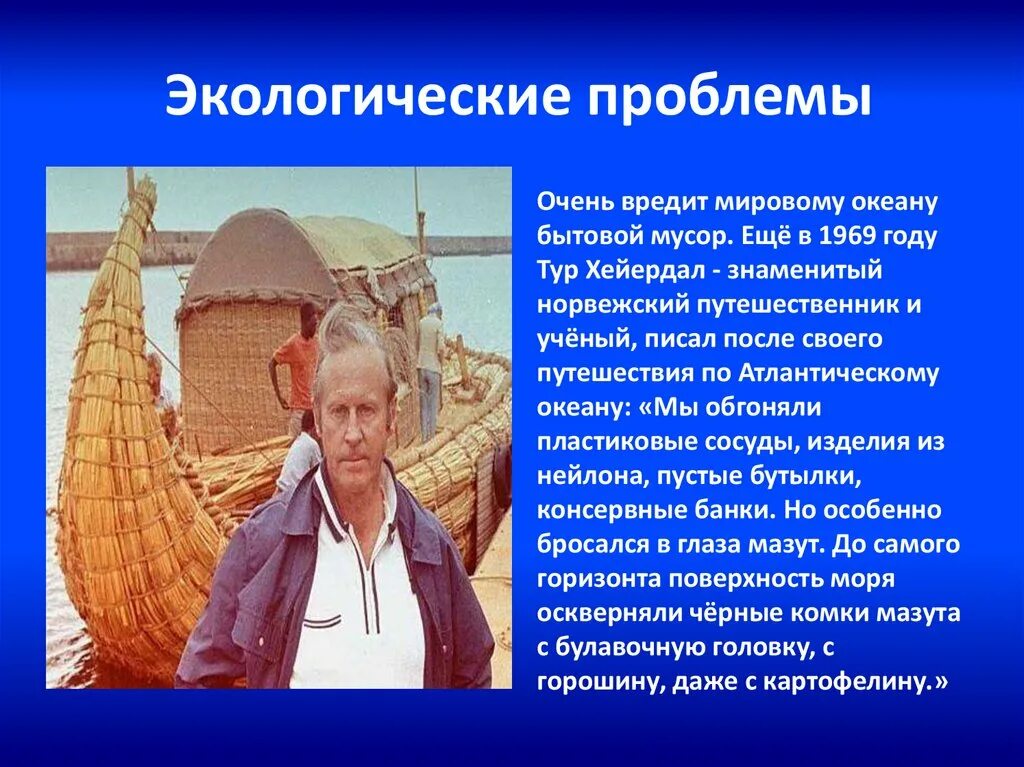 Экологические проблемы

Очень вредит мировому океану бытовой мусор. Ещё в 1969 году Тур Хейердал - знаменитый норвежский путешественник и учёный, писал после своего путешествия по Атлантическому океану: «Мы обгоняли пластиковые сосуды, изделия из нейлона, пустые бутылки, консервные банки. Но особенно бросался в глаза мазут. До самого горизонта поверхность моря оскверняли чёрные комки мазута с булавочную головку, с горошину, даже с картофелину.»